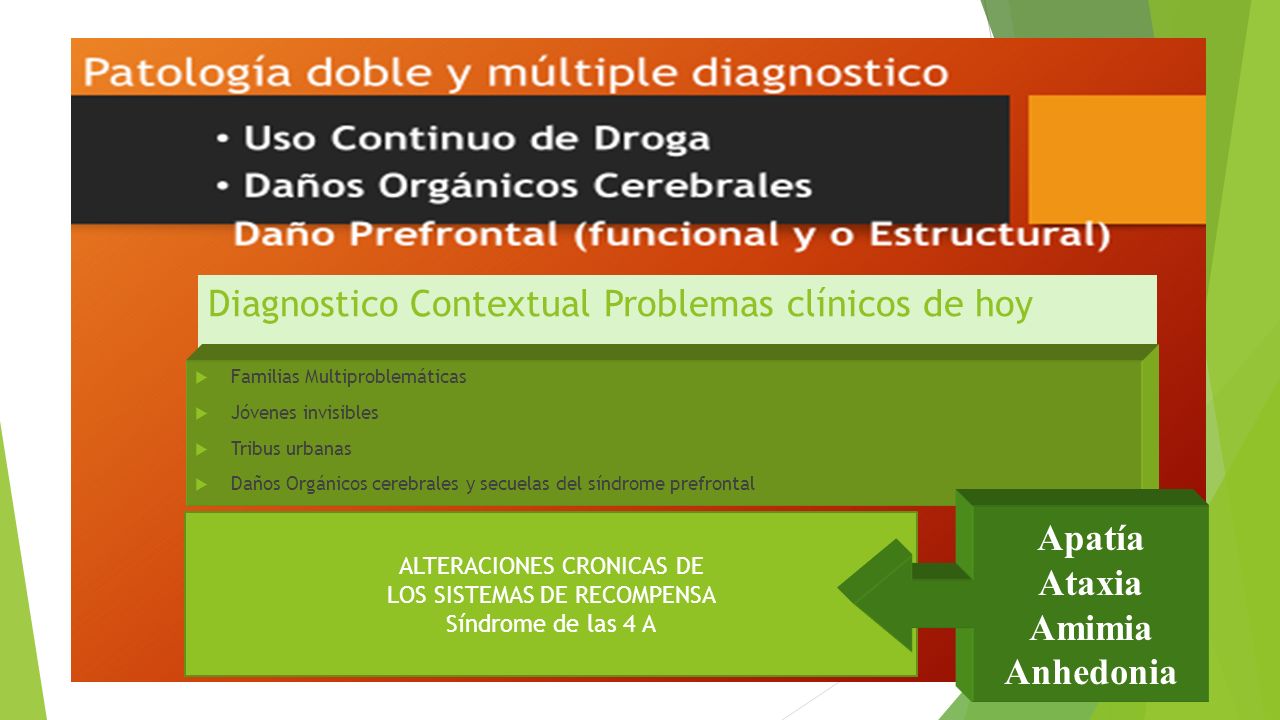 Patología doble y múltiple diagnostico

• Uso Continuo de Droga
• Daños Orgánicos Cerebrales
Daño Prefrontal (funcional y o Estructural)

Diagnostico Contextual Problemas clínicos de hoy

Familias Multiproblemáticas
Jóvenes invisibles
Tribus urbanas
Daños Orgánicos cerebrales y secuelas del síndrome prefrontal

ALTERACIONES CRONICAS DE LOS SISTEMAS DE RECOMPENSA
Síndrome de las 4 A

Apatía
Ataxia
Amimia
Anhedonia